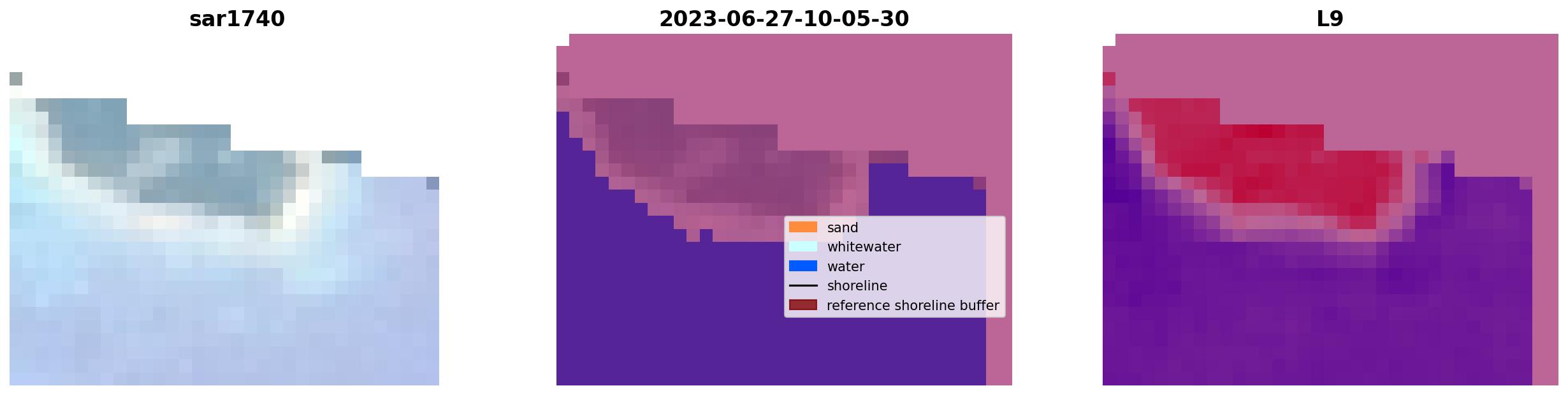 sar1740

2023-06-27-10-05-30

sand
whitewater
water
shoreline
reference shoreline buffer

L9